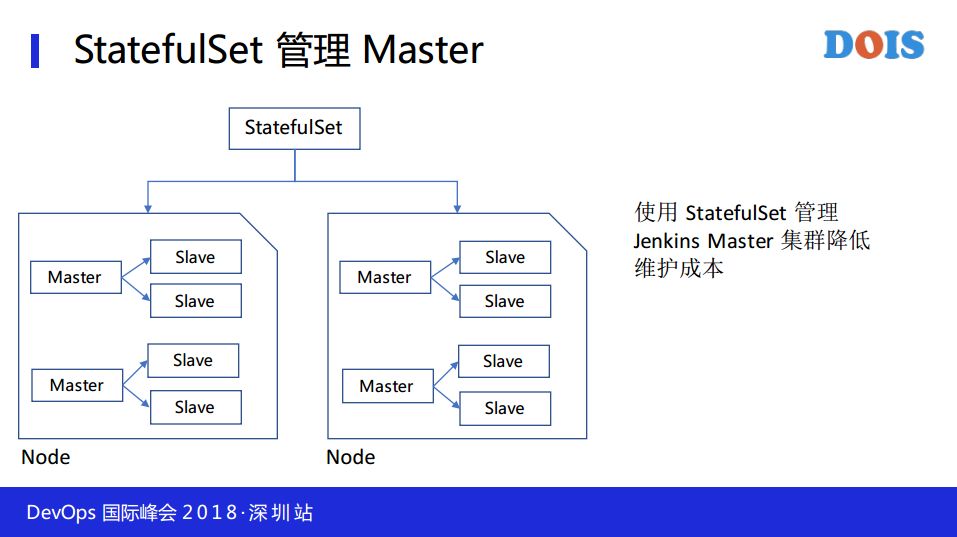 StatefulSet 管理 Master

DOIS

StatefulSet

Master

Slave

Slave

Master

Slave

Slave

Node

Master

Slave

Slave

Master

Slave

Slave

Node

使用 StatefulSet 管理 Jenkins Master 集群降低维护成本

DevOps 国际峰会 2018·深圳站